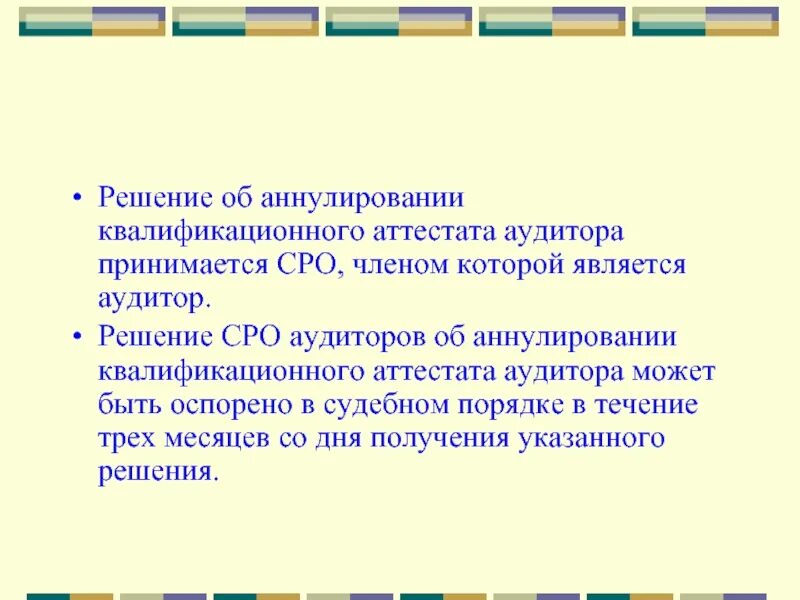 • Решение об аннулировании квалификационного аттестата аудитора принимается СРО, членом которой является аудитор.

• Решение СРО аудиторов об аннулировании квалификационного аттестата аудитора может быть оспорено в судебном порядке в течение трех месяцев со дня получения указанного решения.